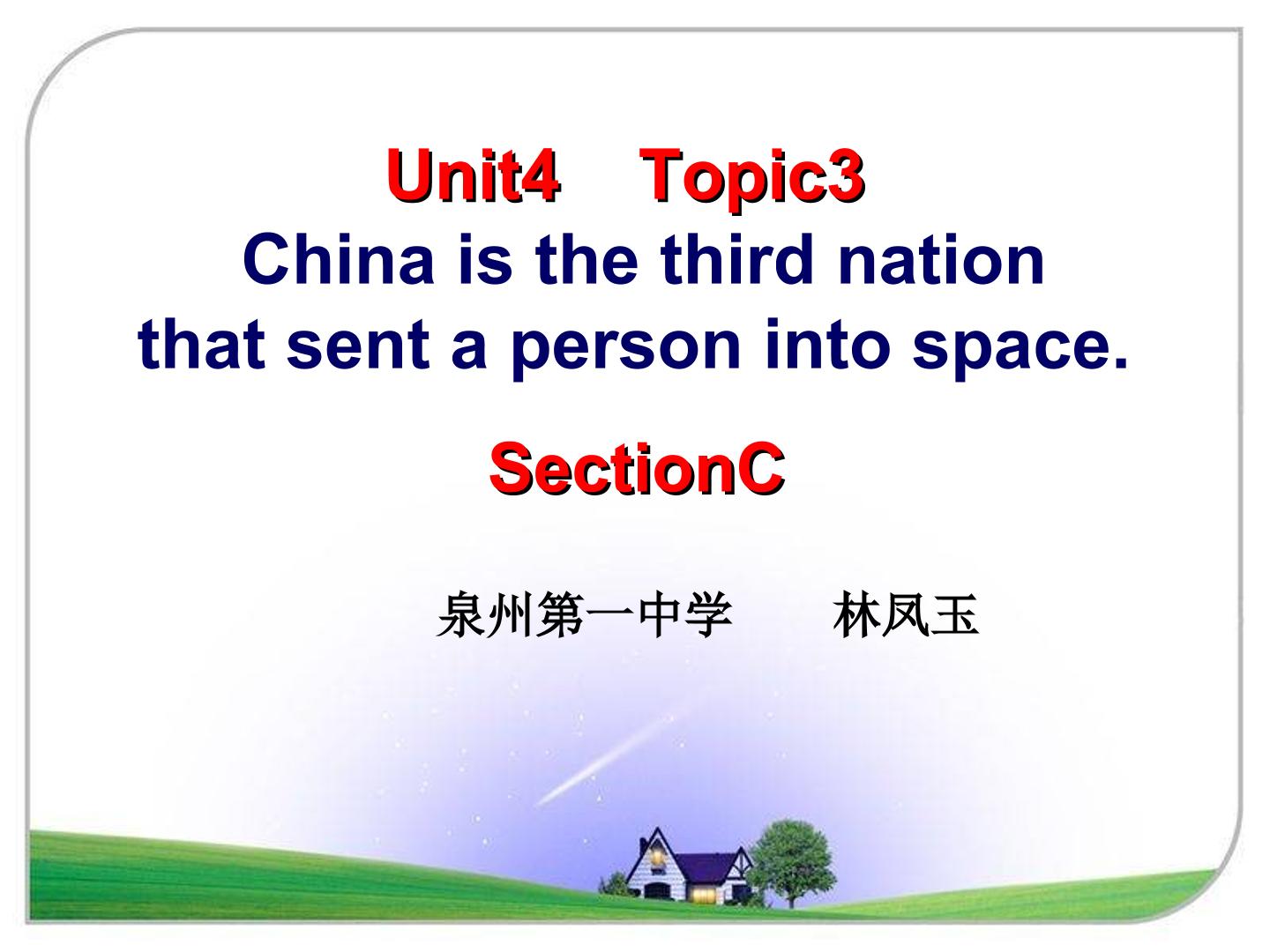 Unit4 Topic3
China is the third nation that sent a person into space.

SectionC

泉州第一中学 林凤玉